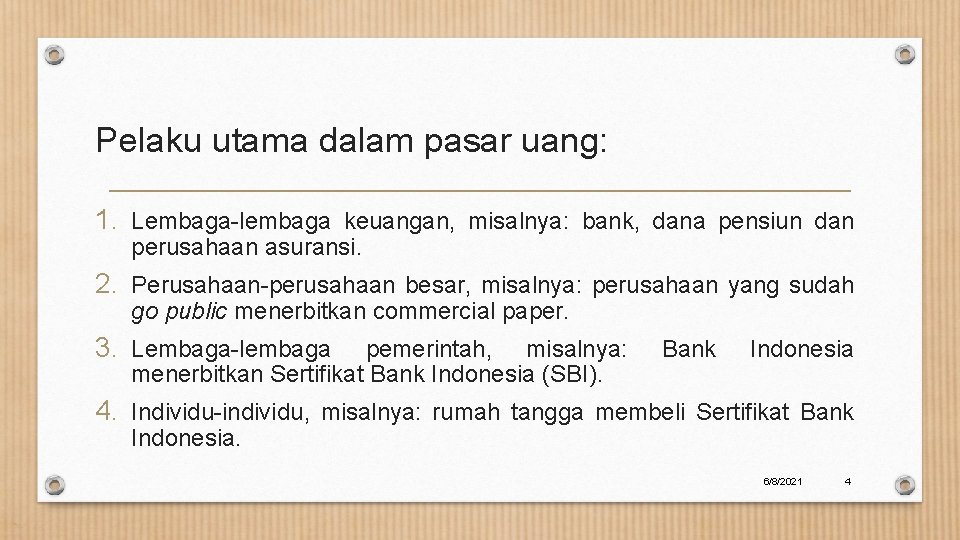 Pelaku utama dalam pasar uang:

1. Lembaga-lembaga keuangan, misalnya: bank, dana pensiun dan perusahaan asuransi.

2. Perusahaan-perusahaan besar, misalnya: perusahaan yang sudah go public menerbitkan commercial paper.

3. Lembaga-lembaga pemerintah, misalnya: Bank Indonesia menerbitkan Sertifikat Bank Indonesia (SBI).

4. Individu-individu, misalnya: rumah tangga membeli Sertifikat Bank Indonesia.

6/8/2021 4